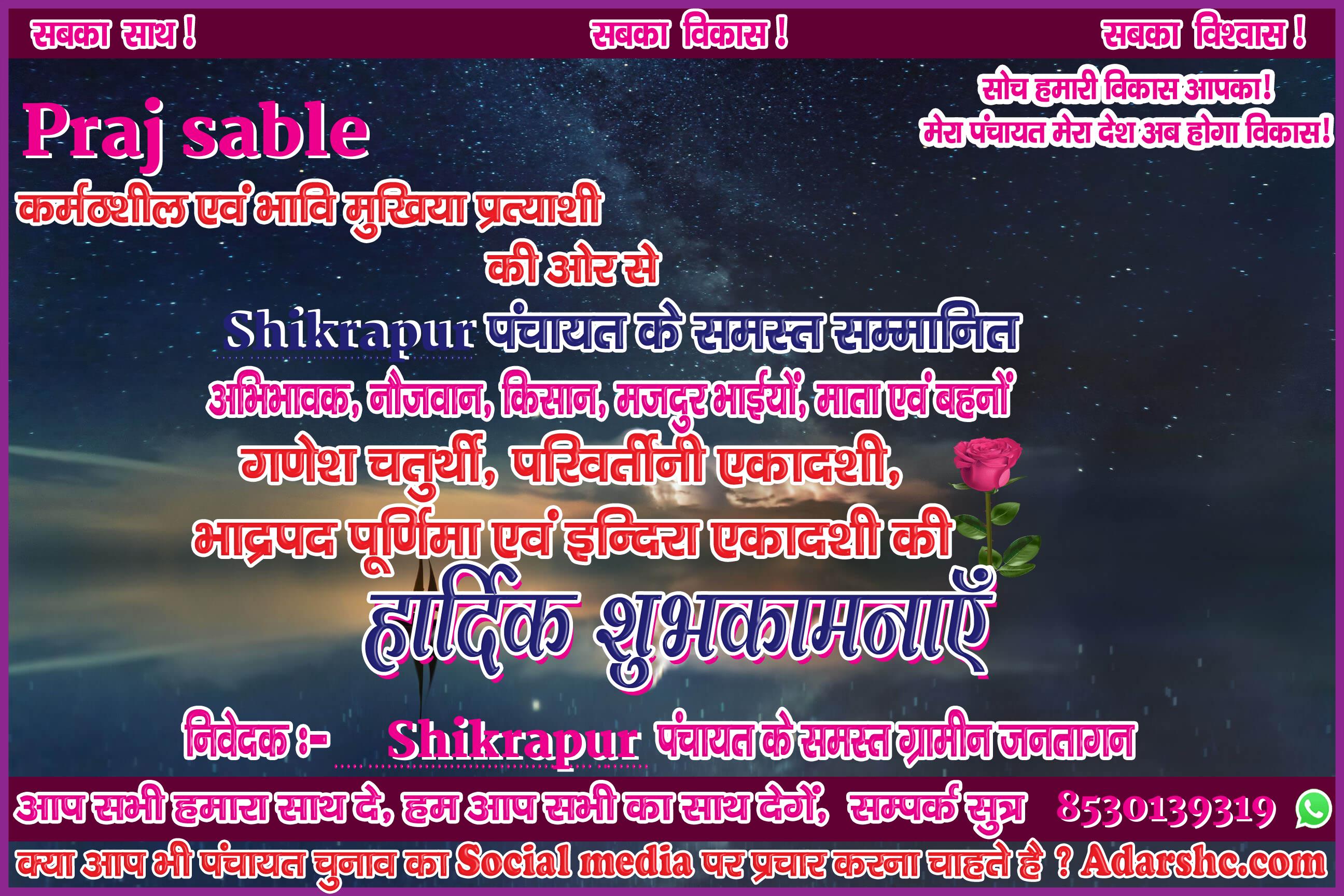 सबका साथ ! सबका विकास ! सबका विश्वास !

सोच हमारी विकास आपका!
मेरा पंचायत मेरा देश अब होगा विकास!

Praj sable

कर्मठशील एवं भावि मुखिया प्रत्याशी
की ओर से
Shikrapur पंचायत के समस्त सम्मानित
अभिभावक, नौजवान, किसान, मजदुर भाईयों, माता एवं बहनों
गणेश चतुर्थी, परिवर्तीनी एकादशी,
भाद्रपद पूर्णिमा एवं इन्दिरा एकादशी की
हार्दिक शुभकामनाएँ

निवेदक :- Shikrapur पंचायत के समस्त ग्रामीन जनतागन

आप सभी हमारा साथ दे, हम आप सभी का साथ देगें, सम्पर्क सुत्र 8530139319

क्या आप भी पंचायत चुनाव का Social media पर प्रचार करना चाहते है ? Adarshc.com